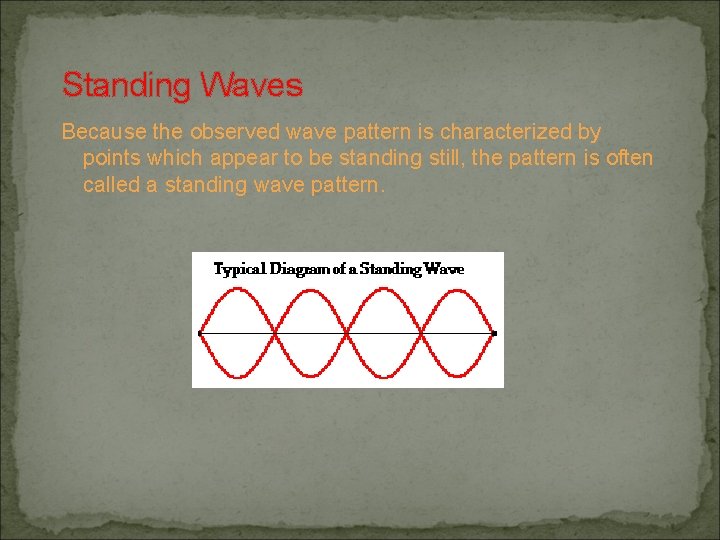 Standing Waves

Because the observed wave pattern is characterized by points which appear to be standing still, the pattern is often called a standing wave pattern.

Typical Diagram of a Standing Wave